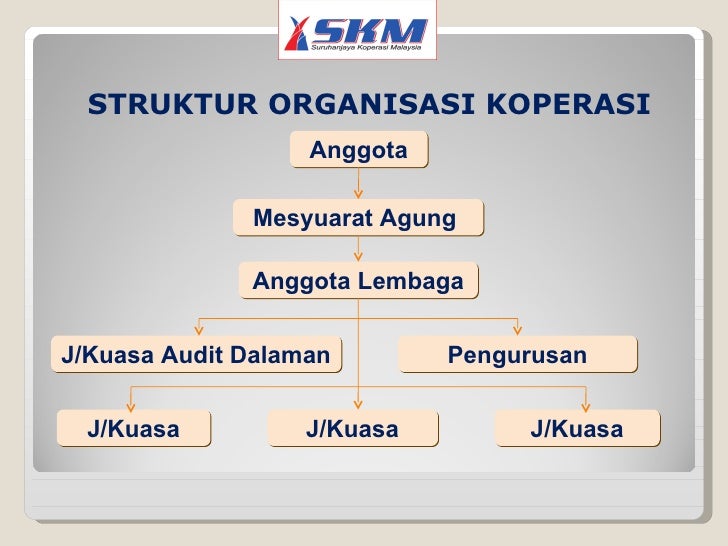 SKM
Suruhanjaya Koperasi Malaysia

STRUKTUR ORGANISASI KOPERASI

Anggota

Mesyuarat Agung

Anggota Lembaga

J/Kuasa Audit Dalaman

Pengurusan

J/Kuasa

J/Kuasa

J/Kuasa